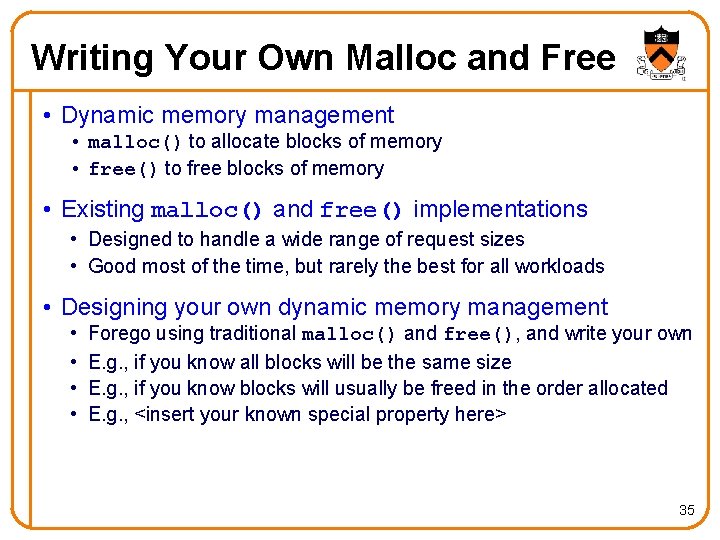 Writing Your Own Malloc and Free

• Dynamic memory management
  • malloc() to allocate blocks of memory
  • free() to free blocks of memory

• Existing malloc() and free() implementations
  • Designed to handle a wide range of request sizes
  • Good most of the time, but rarely the best for all workloads

• Designing your own dynamic memory management
  • Forego using traditional malloc() and free(), and write your own
  • E.g., if you know all blocks will be the same size
  • E.g., if you know blocks will usually be freed in the order allocated
  • E.g., <insert your known special property here>

35